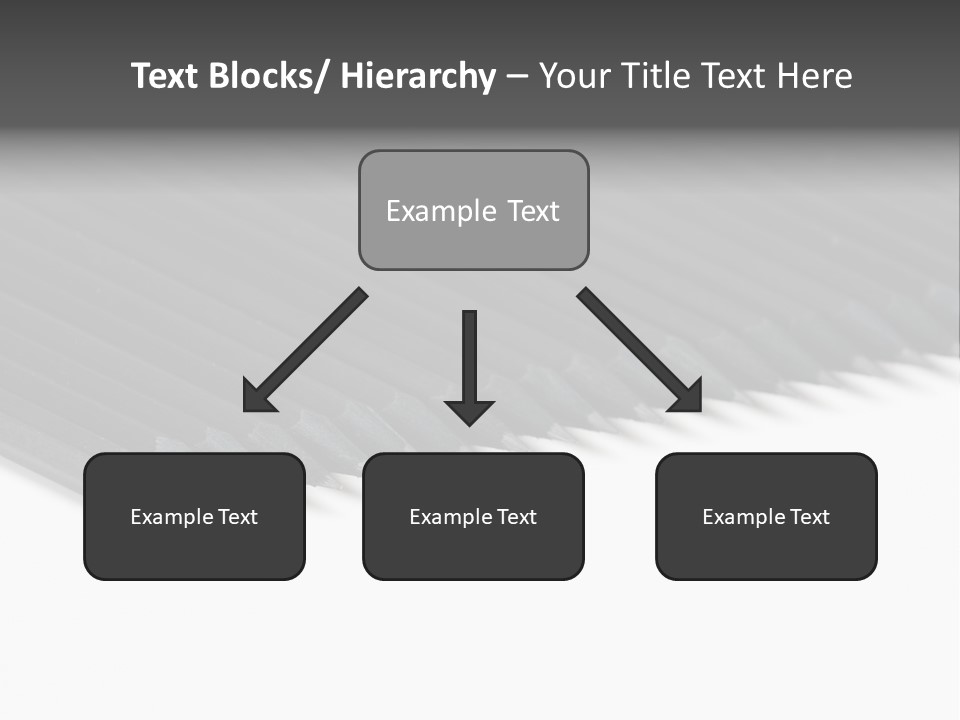 Text Blocks/ Hierarchy – Your Title Text Here

Example Text

Example Text

Example Text

Example Text